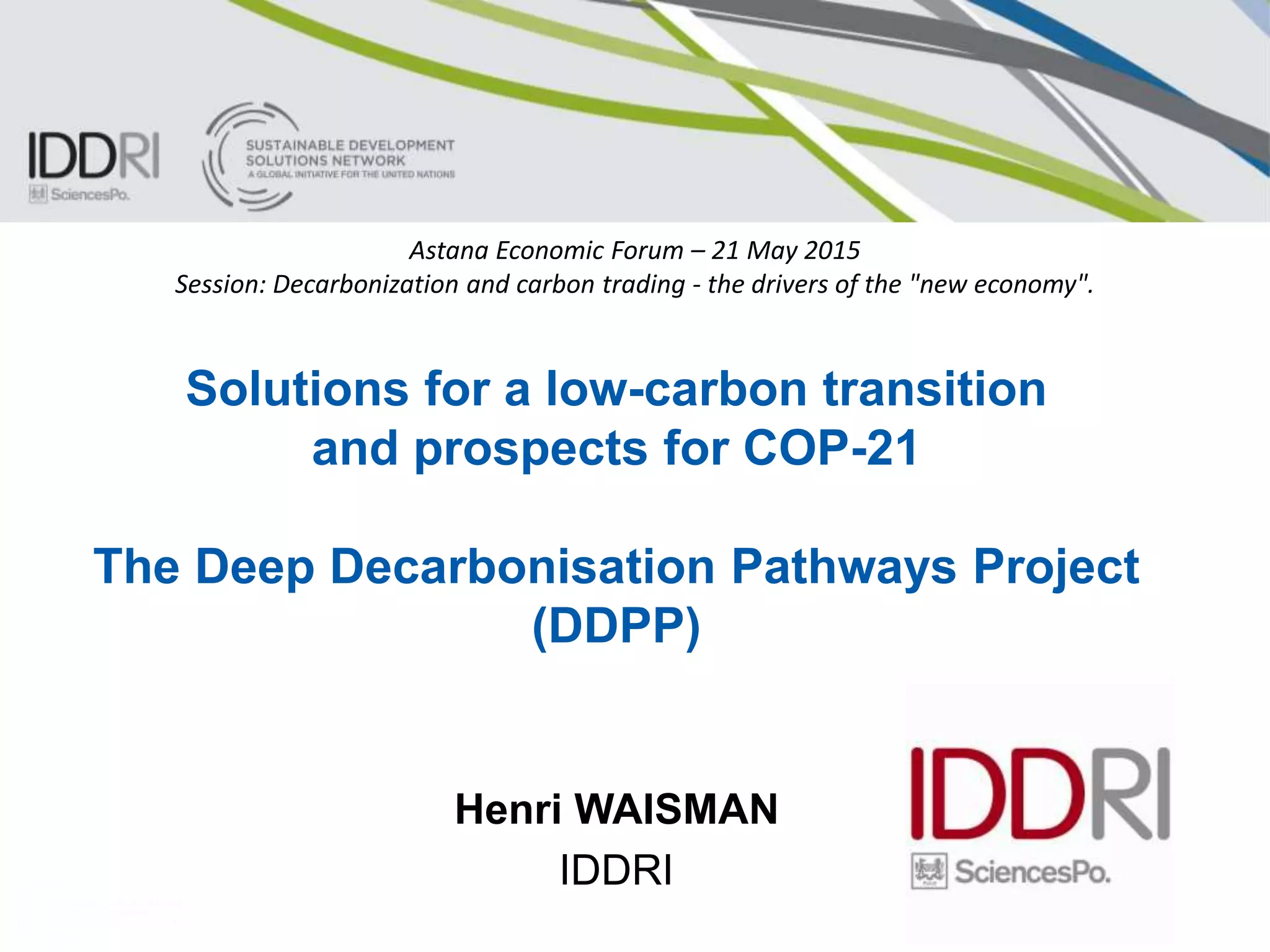 IDDRI
SciencesPo.

SUSTAINABLE DEVELOPMENT SOLUTIONS NETWORK
A GLOBAL INITIATIVE FOR THE UNITED NATIONS

Astana Economic Forum – 21 May 2015
Session: Decarbonization and carbon trading - the drivers of the "new economy".

Solutions for a low-carbon transition and prospects for COP-21

The Deep Decarbonisation Pathways Project (DDPP)

Henri WAISMAN
IDDRI

IDDRI
SciencesPo.